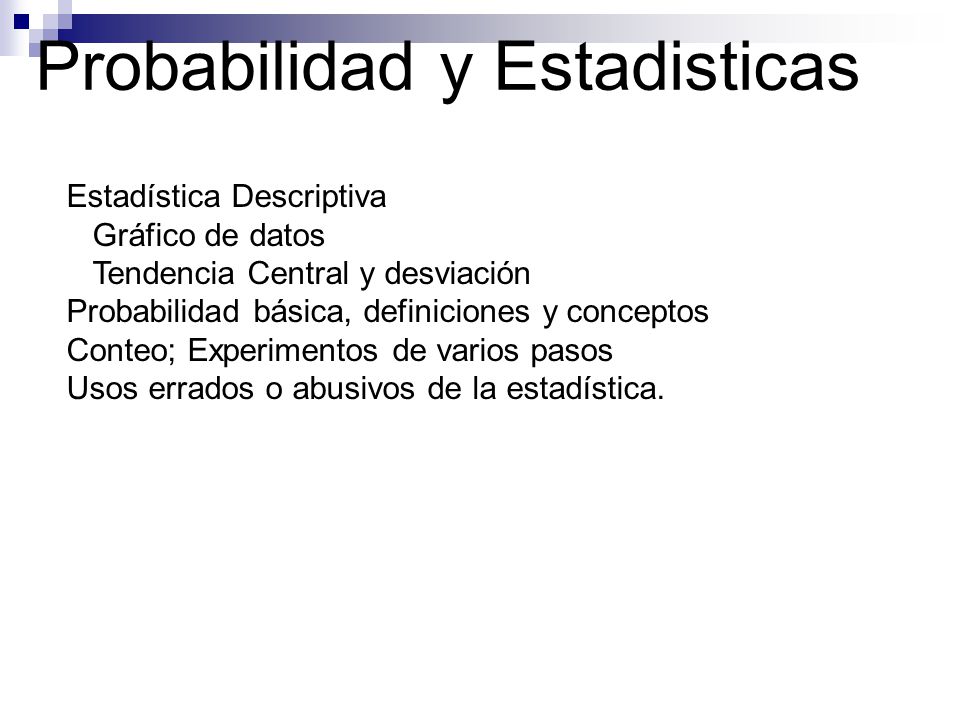 Probabilidad y Estadisticas

Estadística Descriptiva
Gráfico de datos
Tendencia Central y desviación
Probabilidad básica, definiciones y conceptos
Conteo; Experimentos de varios pasos
Usos errados o abusivos de la estadística.